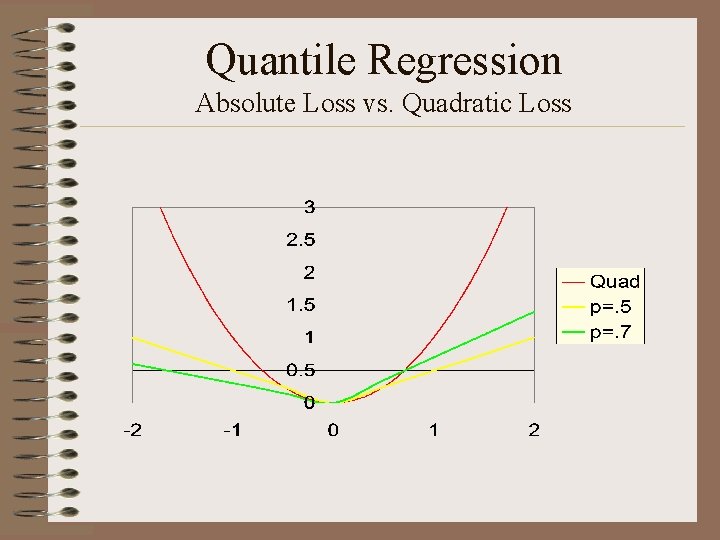 Quantile Regression

Absolute Loss vs. Quadratic Loss

3
2.5
2
1.5
1
0.5
0

-2
-1
0
1
2

Quad
p=.5
p=.7